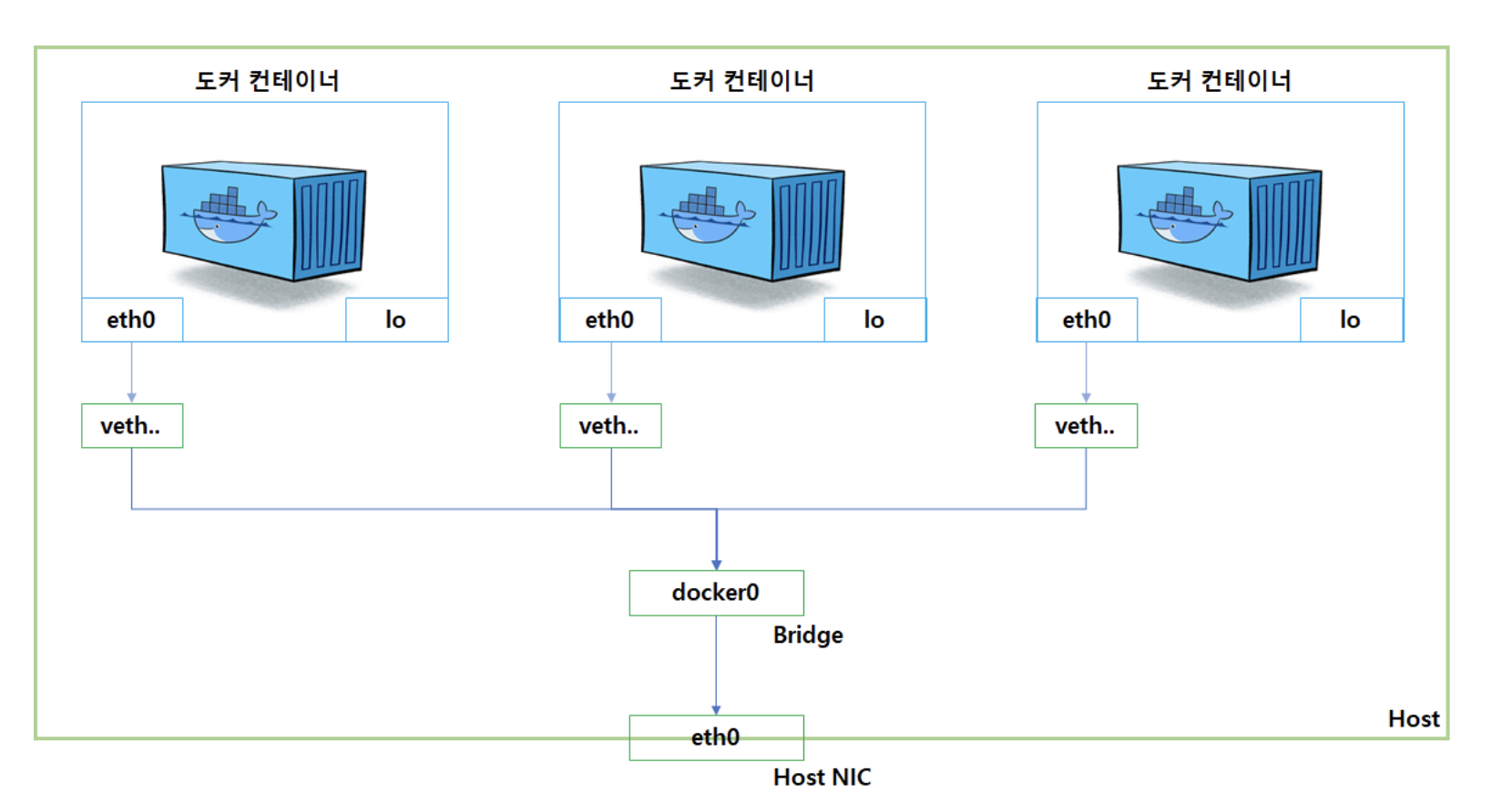 도커 컨테이너

eth0

lo

veth..

도커 컨테이너

eth0

lo

veth..

도커 컨테이너

eth0

lo

veth..

docker0

Bridge

Host

eth0

Host NIC